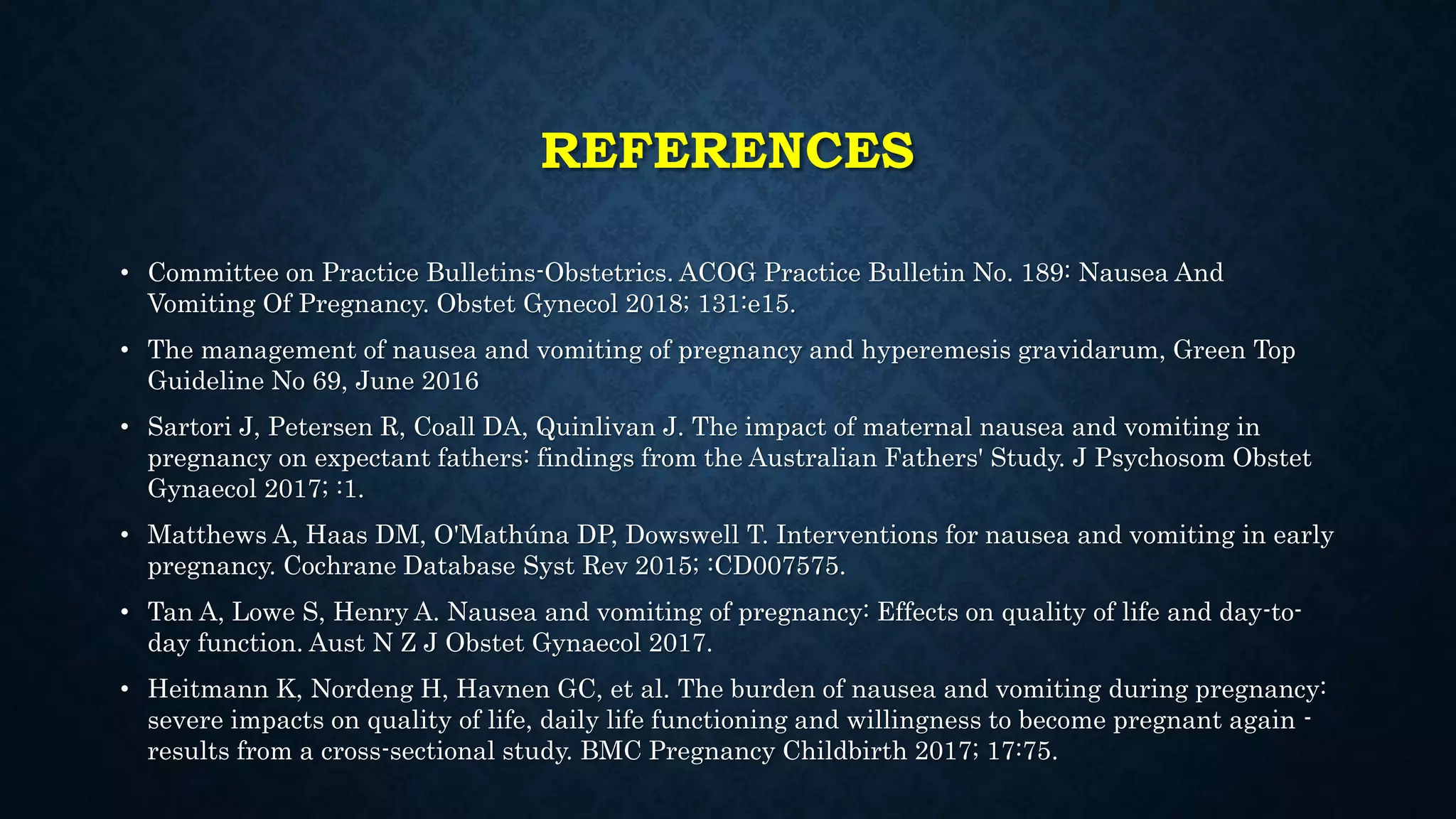 REFERENCES

• Committee on Practice Bulletins-Obstetrics. ACOG Practice Bulletin No. 189: Nausea And Vomiting Of Pregnancy. Obstet Gynecol 2018; 131:e15.

• The management of nausea and vomiting of pregnancy and hyperemesis gravidarum, Green Top Guideline No 69, June 2016

• Sartori J, Petersen R, Coall DA, Quinlivan J. The impact of maternal nausea and vomiting in pregnancy on expectant fathers: findings from the Australian Fathers' Study. J Psychosom Obstet Gynaecol 2017; :1.

• Matthews A, Haas DM, O'Mathúna DP, Dowswell T. Interventions for nausea and vomiting in early pregnancy. Cochrane Database Syst Rev 2015; :CD007575.

• Tan A, Lowe S, Henry A. Nausea and vomiting of pregnancy: Effects on quality of life and day-to-day function. Aust N Z J Obstet Gynaecol 2017.

• Heitmann K, Nordeng H, Havnen GC, et al. The burden of nausea and vomiting during pregnancy: severe impacts on quality of life, daily life functioning and willingness to become pregnant again - results from a cross-sectional study. BMC Pregnancy Childbirth 2017; 17:75.